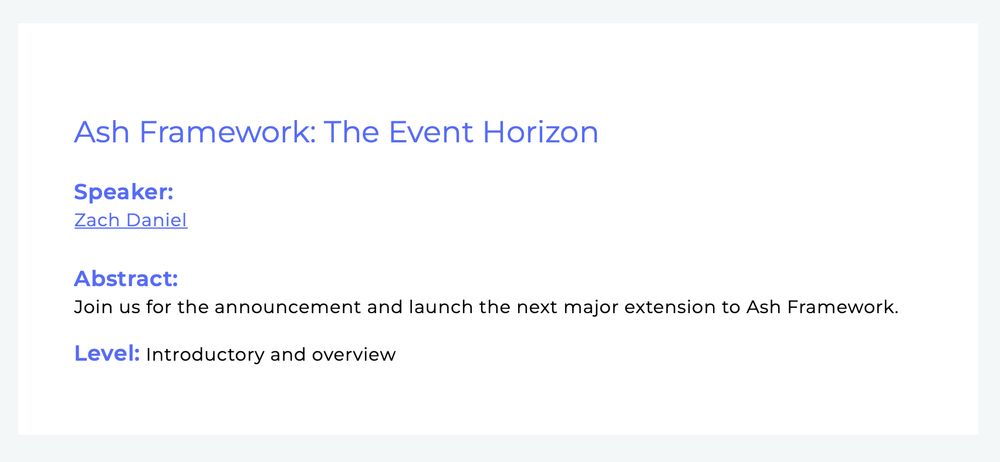 Ash Framework: The Event Horizon

Speaker:
Zach Daniel

Abstract:
Join us for the announcement and launch the next major extension to Ash Framework.

Level: Introductory and overview